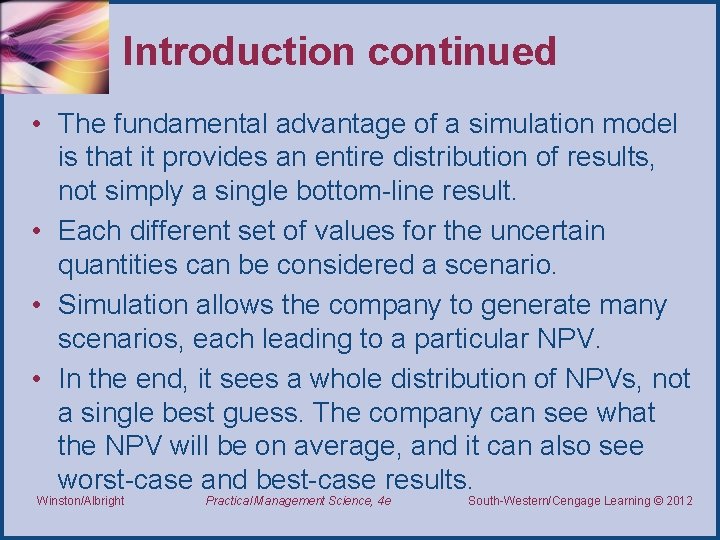 Introduction continued

• The fundamental advantage of a simulation model is that it provides an entire distribution of results, not simply a single bottom-line result.

• Each different set of values for the uncertain quantities can be considered a scenario.

• Simulation allows the company to generate many scenarios, each leading to a particular NPV.

• In the end, it sees a whole distribution of NPVs, not a single best guess. The company can see what the NPV will be on average, and it can also see worst-case and best-case results.

Winston/Albright

Practical Management Science, 4e

South-Western/Cengage Learning © 2012